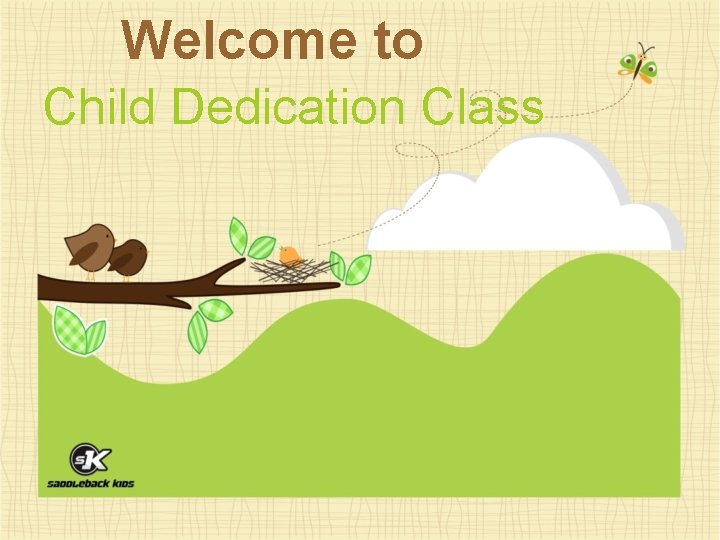 Welcome to
Child Dedication Class

SK
SADDLEBACK KIDS